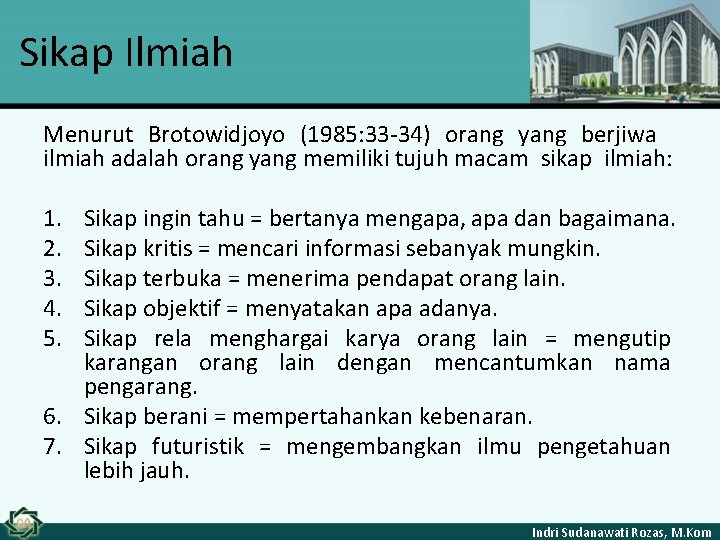 Sikap Ilmiah

Menurut Brotowidjoyo (1985:33-34) orang yang berjiwa ilmiah adalah orang yang memiliki tujuh macam sikap ilmiah:

1. Sikap ingin tahu = bertanya mengapa, apa dan bagaimana.
2. Sikap kritis = mencari informasi sebanyak mungkin.
3. Sikap terbuka = menerima pendapat orang lain.
4. Sikap objektif = menyatakan apa adanya.
5. Sikap rela menghargai karya orang lain = mengutip karangan orang lain dengan mencantumkan nama pengarang.
6. Sikap berani = mempertahankan kebenaran.
7. Sikap futuristik = mengembangkan ilmu pengetahuan lebih jauh.

Indri Sudanawati Rozas, M.Kom